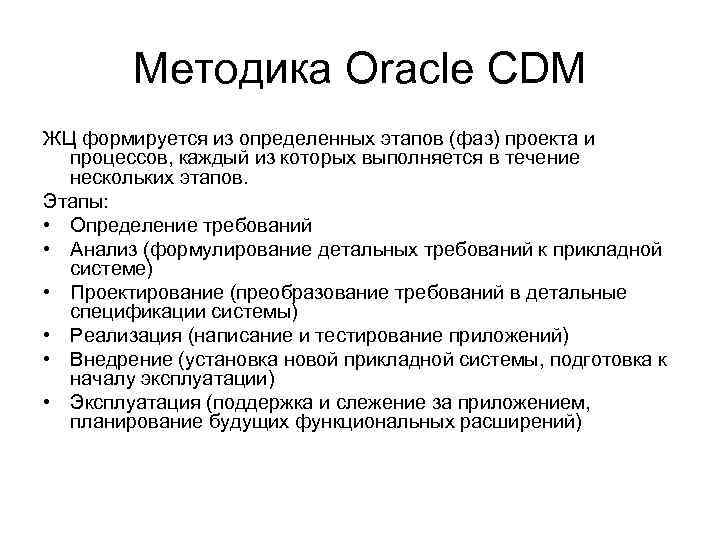 Методика Oracle CDM

ЖЦ формируется из определенных этапов (фаз) проекта и процессов, каждый из которых выполняется в течение нескольких этапов.

Этапы:

• Определение требований
• Анализ (формулирование детальных требований к прикладной системе)
• Проектирование (преобразование требований в детальные спецификации системы)
• Реализация (написание и тестирование приложений)
• Внедрение (установка новой прикладной системы, подготовка к началу эксплуатации)
• Эксплуатация (поддержка и слежение за приложением, планирование будущих функциональных расширений)